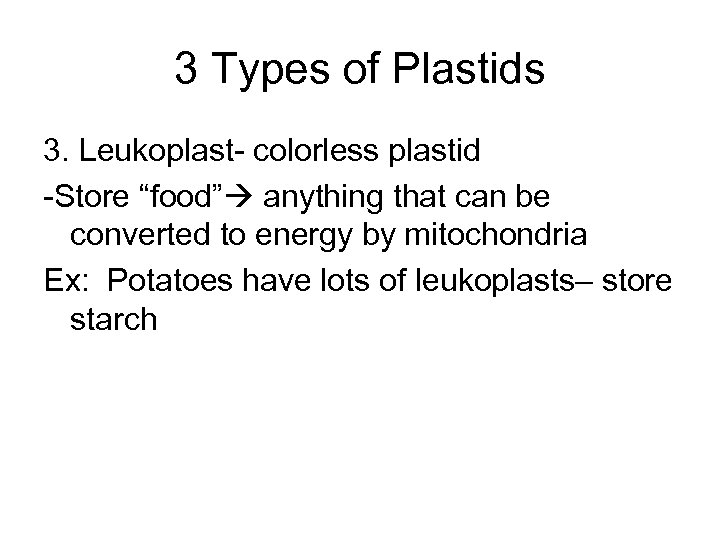 3 Types of Plastids

3. Leukoplast- colorless plastid

-Store “food”→ anything that can be converted to energy by mitochondria

Ex: Potatoes have lots of leukoplasts– store starch